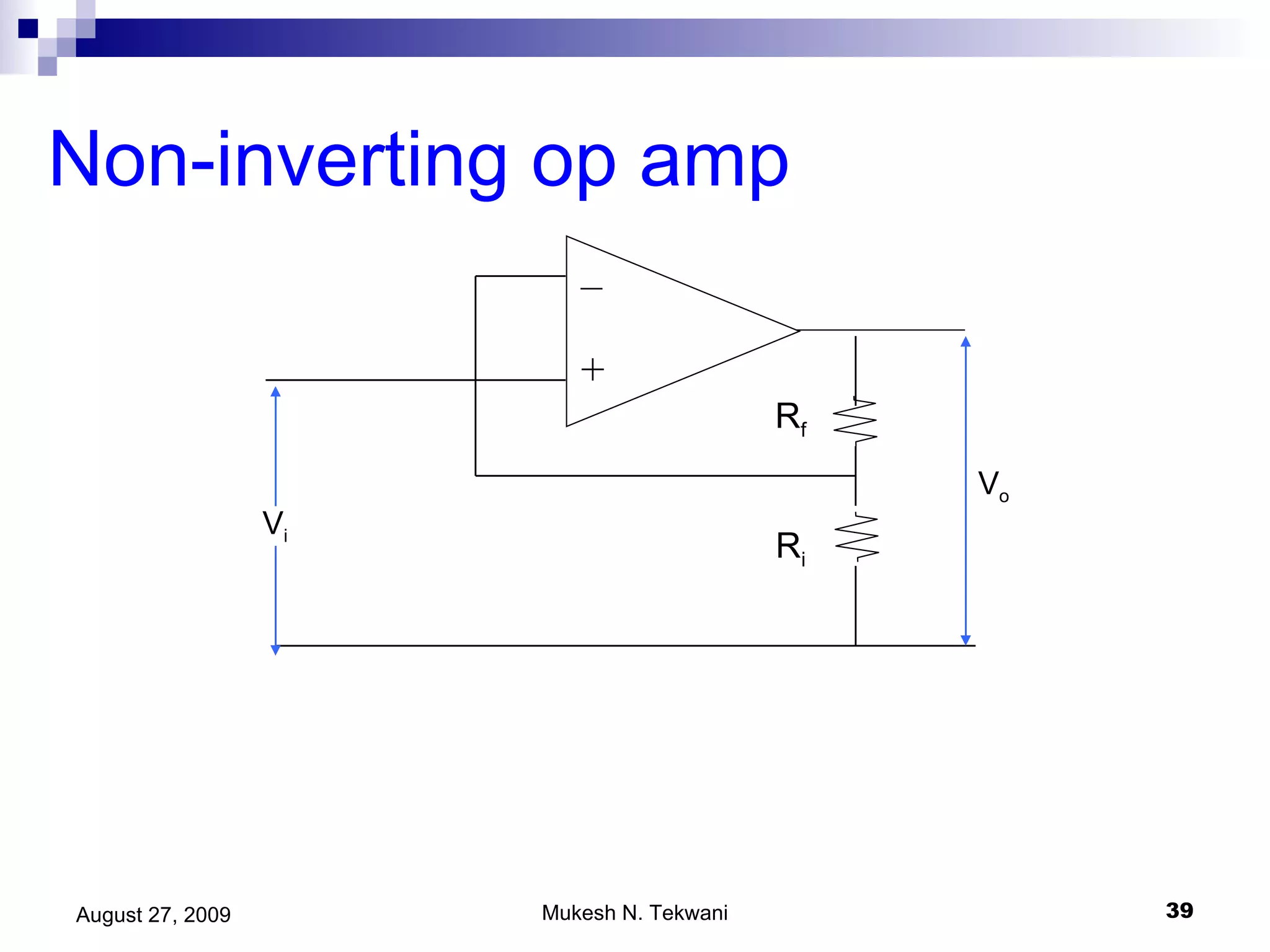 Non-inverting op amp

$-$

$+$

$R_f$

$V_o$

$V_i$

$R_i$

August 27, 2009

Mukesh N. Tekwani

39